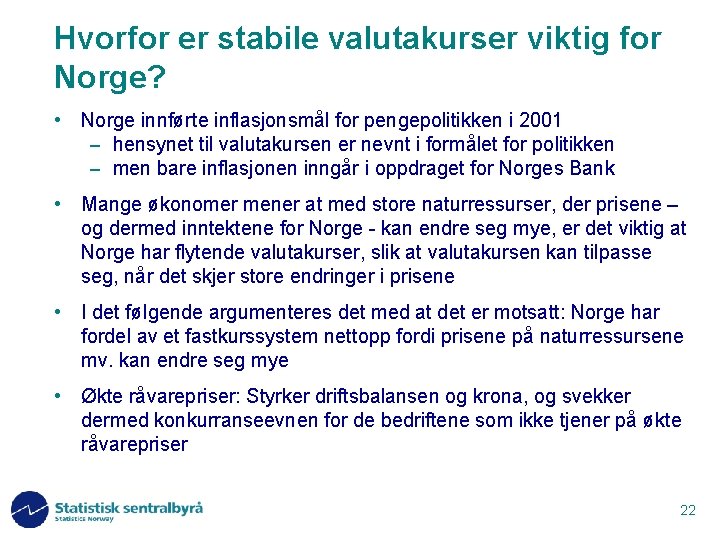 Hvorfor er stabile valutakurser viktig for Norge?

• Norge innførte inflasjonsmål for pengepolitikken i 2001
– hensynet til valutakursen er nevnt i formålet for politikken
– men bare inflasjonen inngår i oppdraget for Norges Bank

• Mange økonomer mener at med store naturressurser, der prisene – og dermed inntektene for Norge - kan endre seg mye, er det viktig at Norge har flytende valutakurser, slik at valutakursen kan tilpasse seg, når det skjer store endringer i prisene

• I det følgende argumenteres det med at det er motsatt: Norge har fordel av et fastkurssystem nettopp fordi prisene på naturressursene mv. kan endre seg mye

• Økte råvarepriser: Styrker driftsbalansen og krona, og svekker dermed konkurranseevnen for de bedriftene som ikke tjener på økte råvarepriser

Statistisk sentralbyrå
Statistics Norway

22